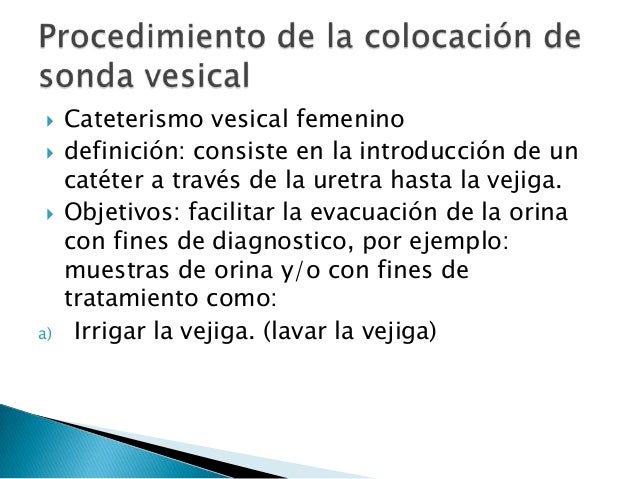 Procedimiento de la colocación de sonda vesical

Cateterismo vesical femenino

definición: consiste en la introducción de un catéter a través de la uretra hasta la vejiga.

Objetivos: facilitar la evacuación de la orina con fines de diagnostico, por ejemplo: muestras de orina y/o con fines de tratamiento como:

a) Irrigar la vejiga. (lavar la vejiga)